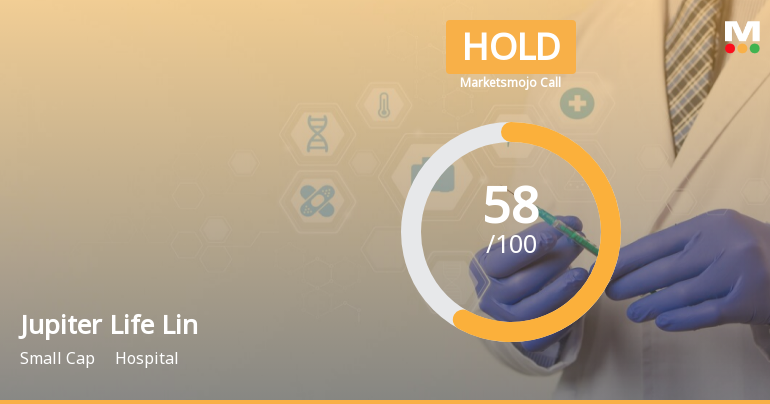 HOLD
Marketsmojo Call

M

58
/100

Jupiter Life Lin
Small Cap Hospital